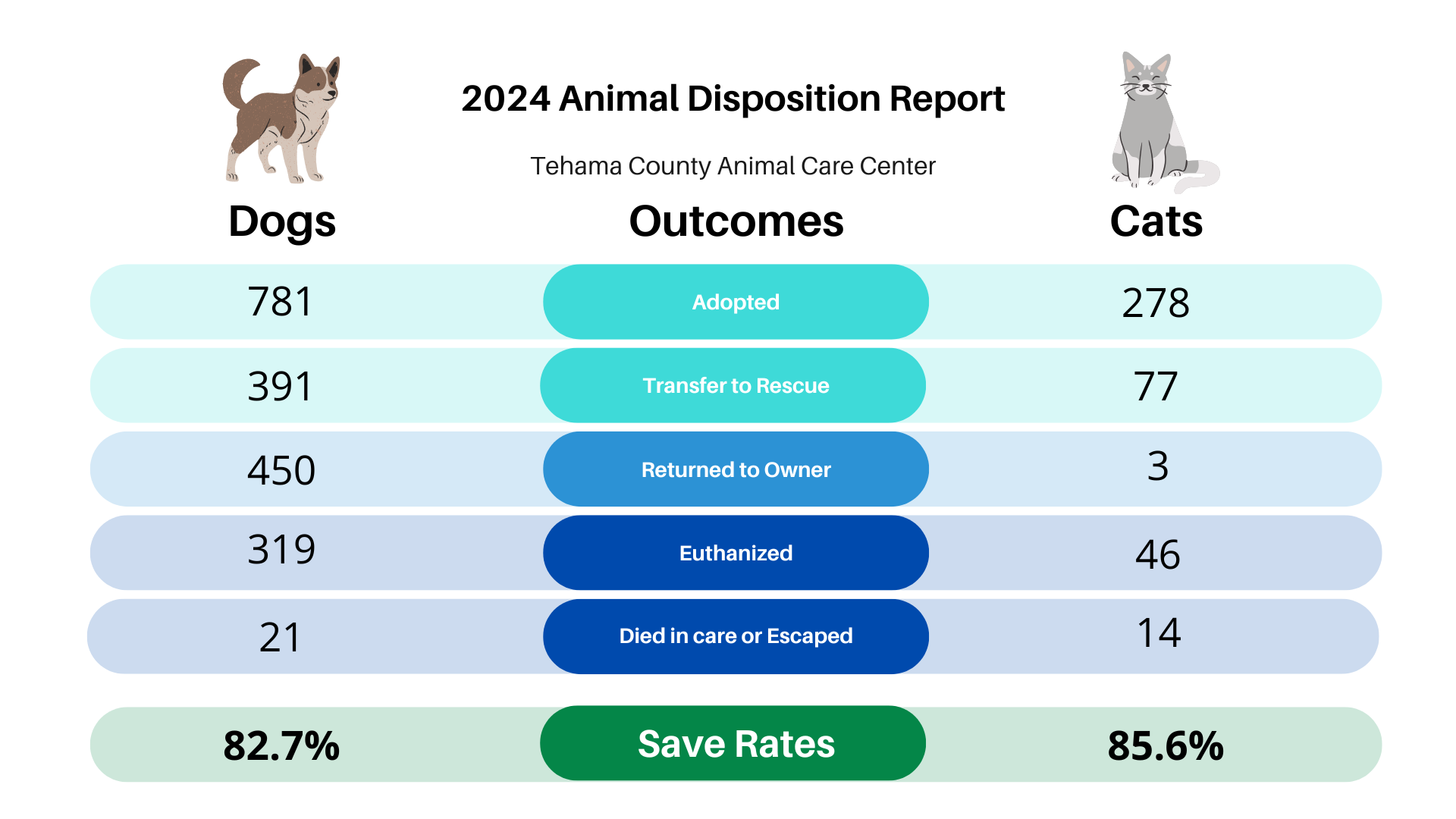 2024 Animal Disposition Report

Tehama County Animal Care Center

| Dogs | Outcomes | Cats |
|---|---|---|
| 781 | Adopted | 278 |
| 391 | Transfer to Rescue | 77 |
| 450 | Returned to Owner | 3 |
| 319 | Euthanized | 46 |
| 21 | Died in care or Escaped | 14 |
| 82.7% | Save Rates | 85.6% |